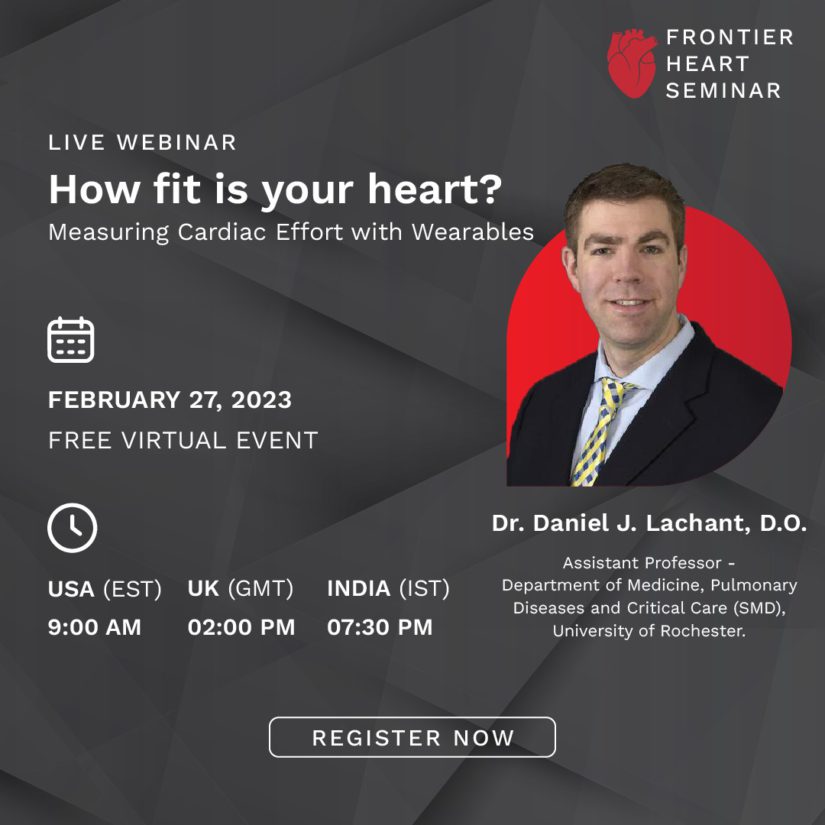 FRONTIER
HEART
SEMINAR

LIVE WEBINAR

How fit is your heart?

Measuring Cardiac Effort with Wearables

FEBRUARY 27, 2023

FREE VIRTUAL EVENT

| USA (EST) | UK (GMT) | INDIA (IST) |
|---|---|---|
| 9:00 AM | 02:00 PM | 07:30 PM |

Dr. Daniel J. Lachant, D.O.

Assistant Professor - Department of Medicine, Pulmonary Diseases and Critical Care (SMD), University of Rochester.

REGISTER NOW